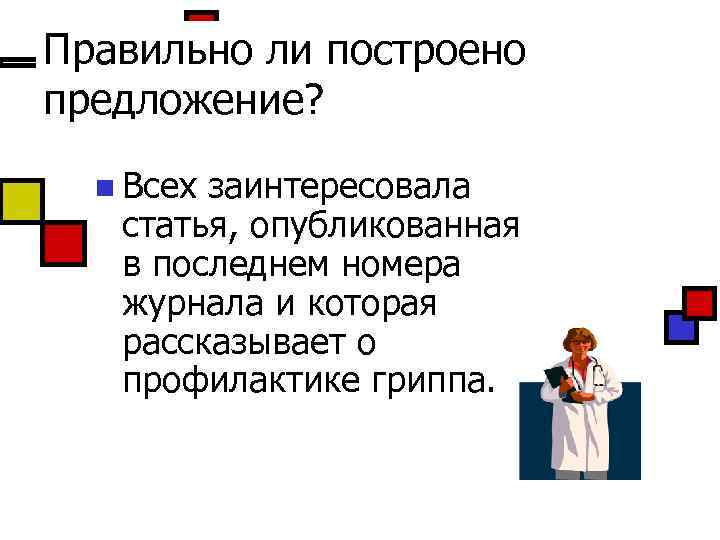 Правильно ли построено предложение?

Всех заинтересовала статья, опубликованная в последнем номера журнала и которая рассказывает о профилактике гриппа.